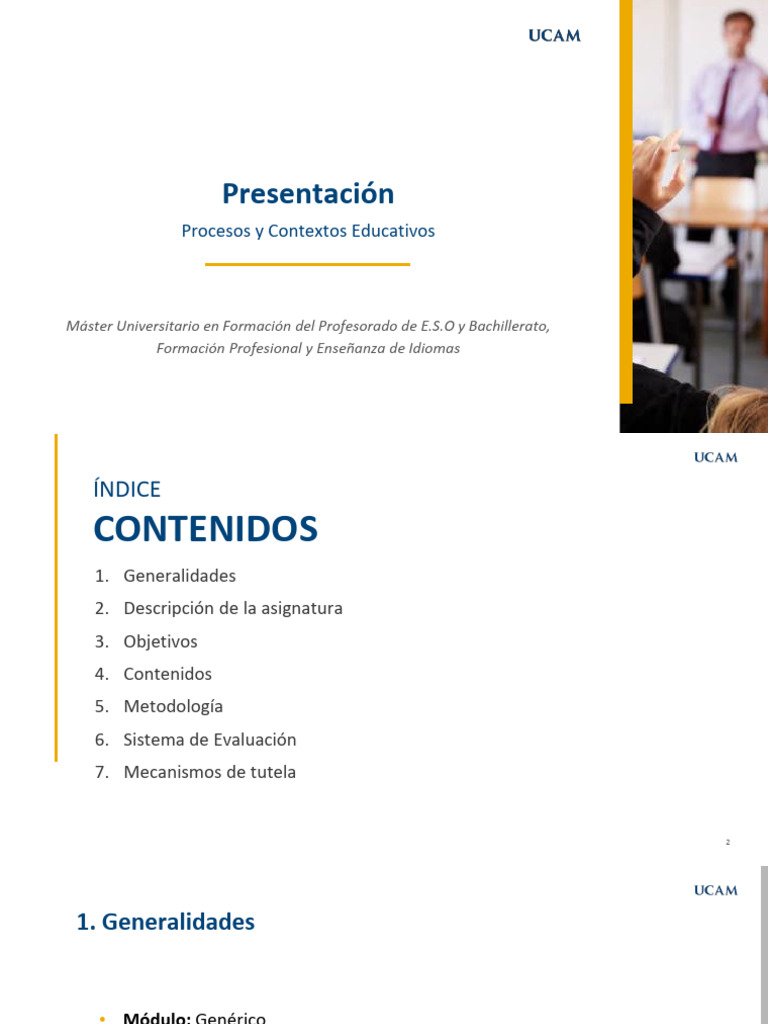 UCAM

Presentación

Procesos y Contextos Educativos

Máster Universitario en Formación del Profesorado de E.S.O y Bachillerato, Formación Profesional y Enseñanza de Idiomas

UCAM

ÍNDICE

CONTENIDOS

1. Generalidades
2. Descripción de la asignatura
3. Objetivos
4. Contenidos
5. Metodología
6. Sistema de Evaluación
7. Mecanismos de tutela

2

UCAM

1. Generalidades

• Módulo: Genérico